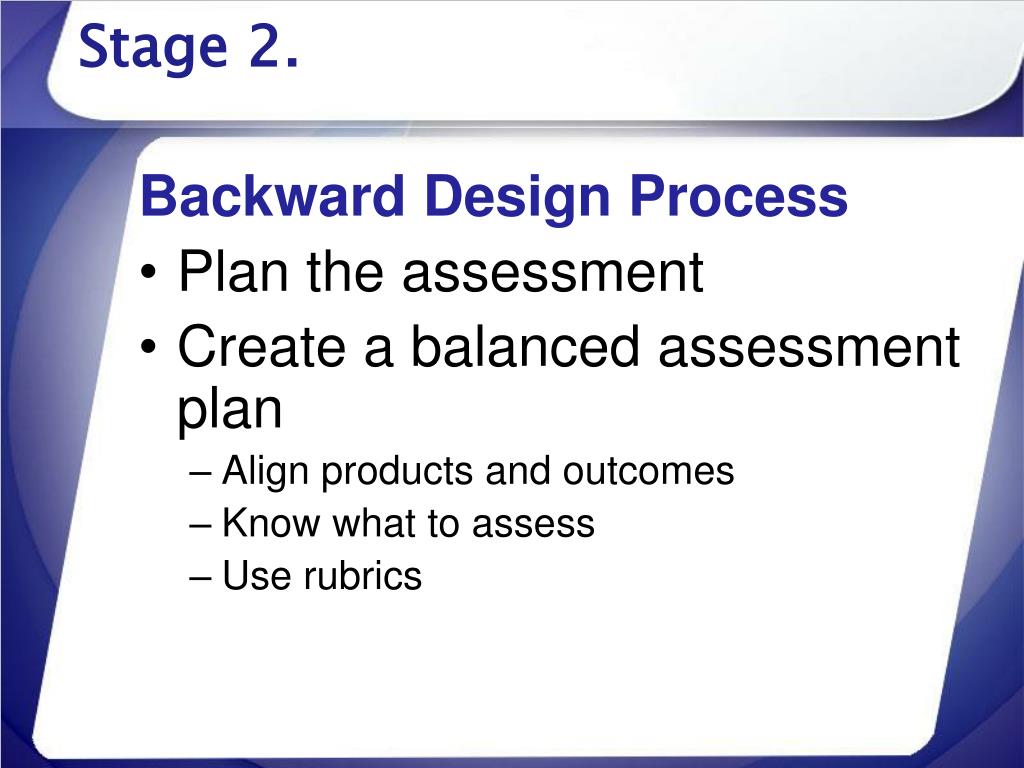 Stage 2.

Backward Design Process

• Plan the assessment
• Create a balanced assessment plan
– Align products and outcomes
– Know what to assess
– Use rubrics